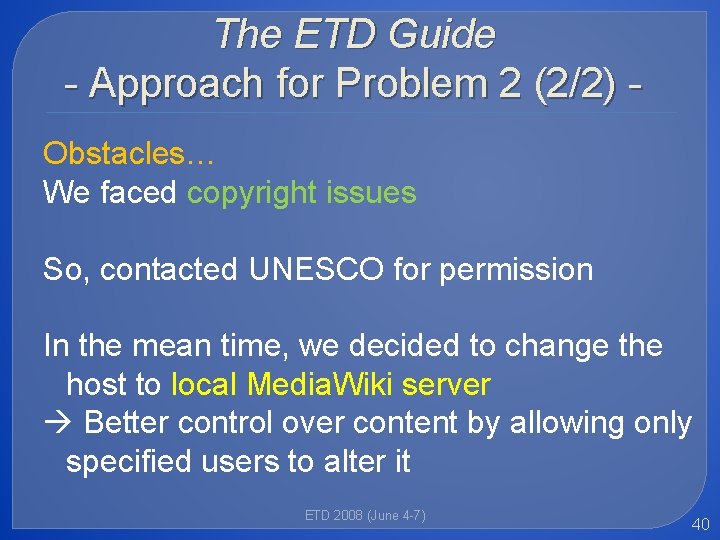 The ETD Guide
- Approach for Problem 2 (2/2) -

Obstacles…
We faced copyright issues

So, contacted UNESCO for permission

In the mean time, we decided to change the host to local MediaWiki server
→ Better control over content by allowing only specified users to alter it

ETD 2008 (June 4-7)

40